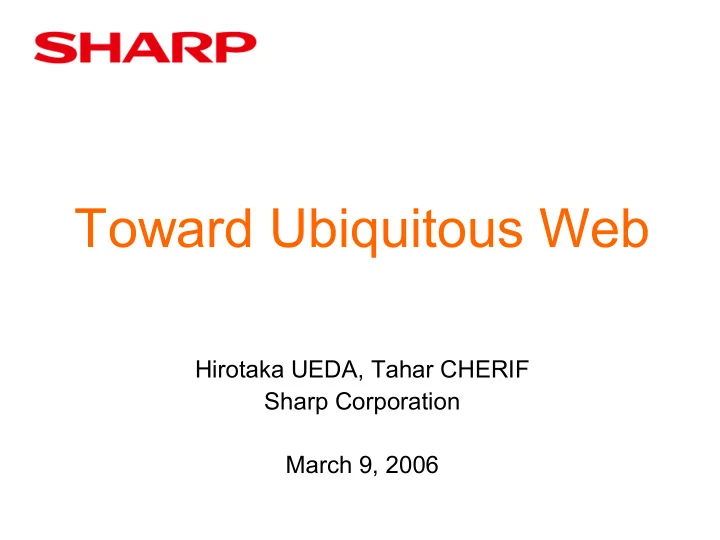 SHARP

Toward Ubiquitous Web

Hirotaka UEDA, Tahar CHERIF
Sharp Corporation

March 9, 2006